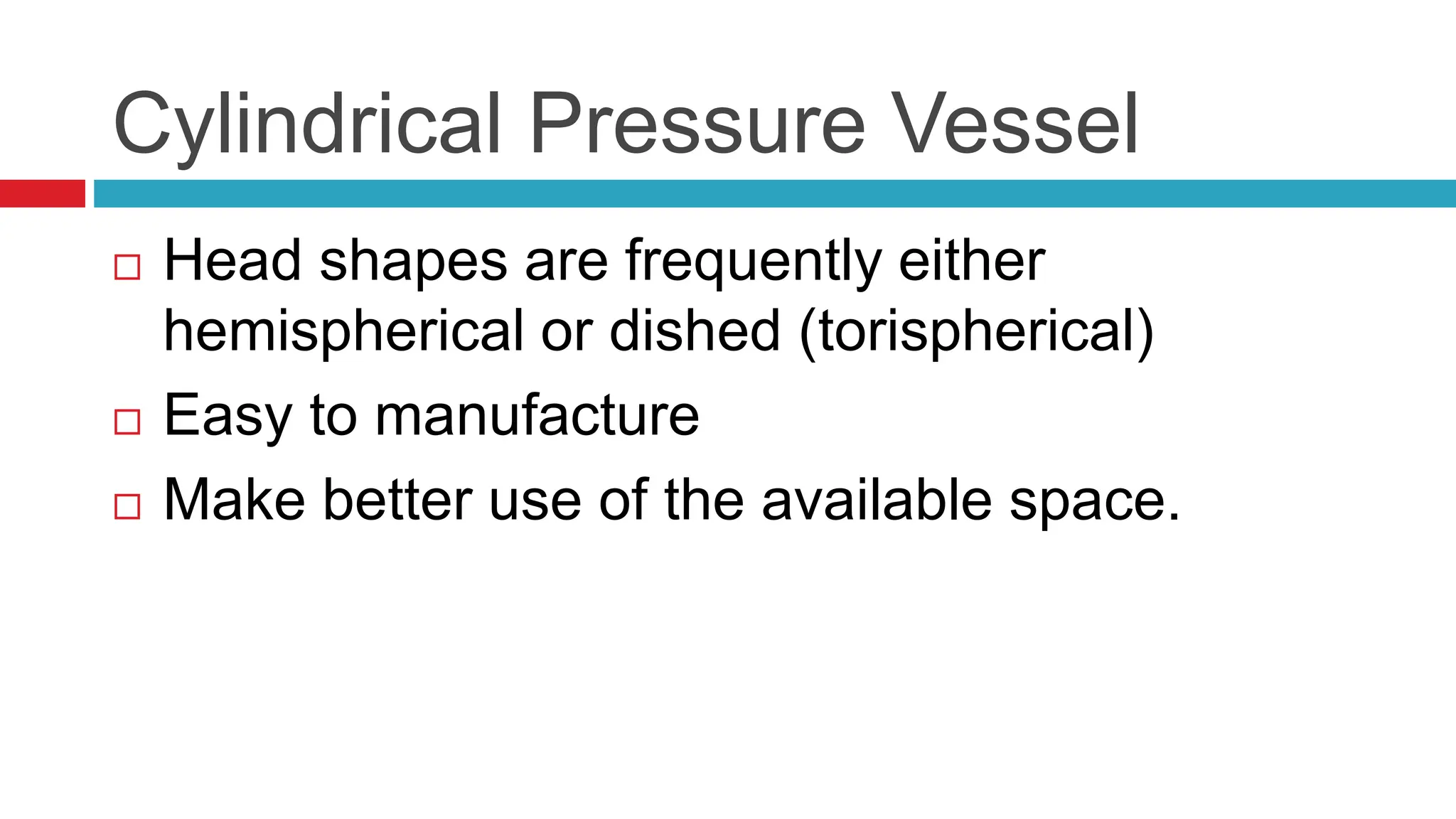 Cylindrical Pressure Vessel

□ Head shapes are frequently either hemispherical or dished (torispherical)

□ Easy to manufacture

□ Make better use of the available space.